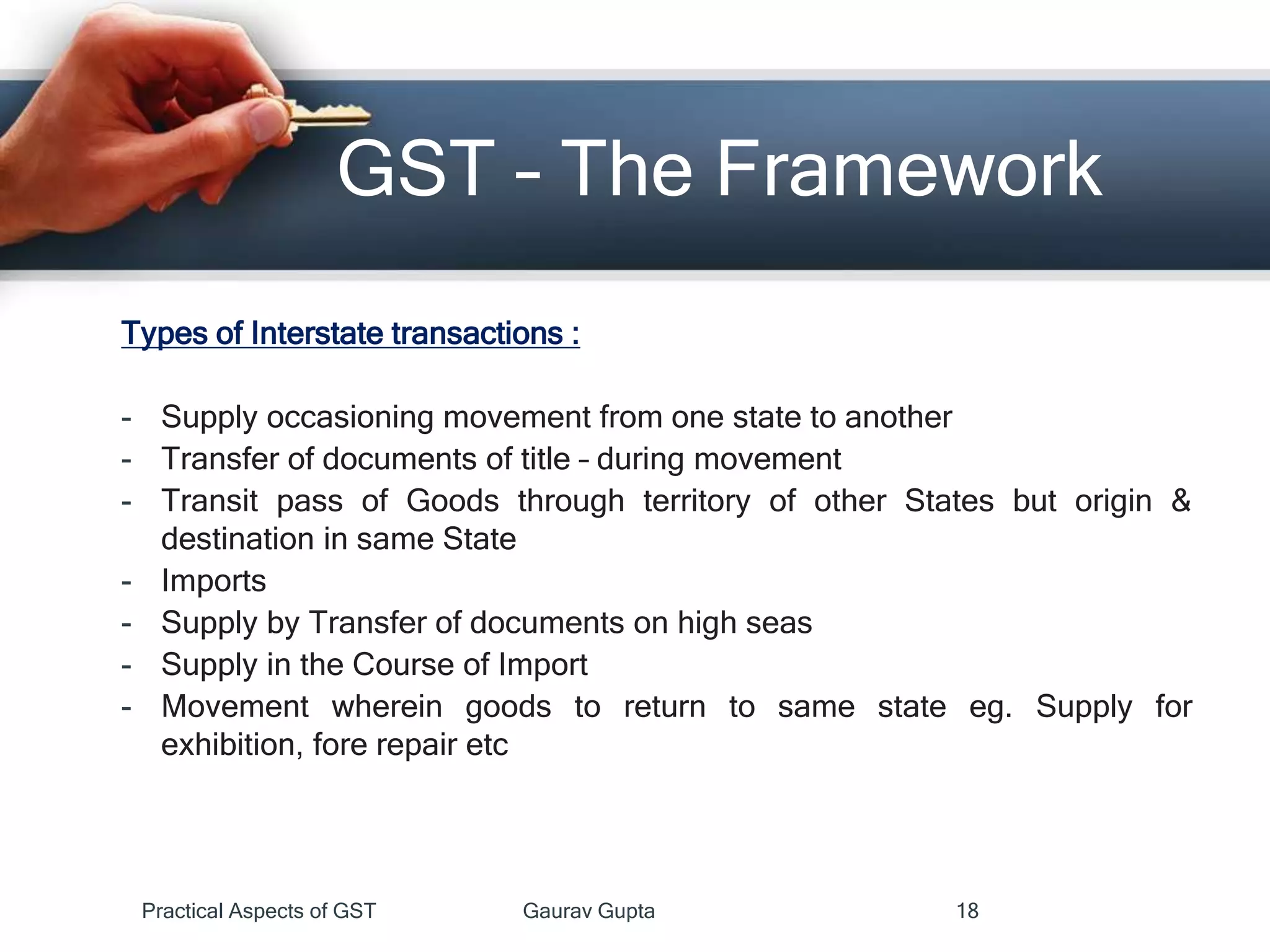 GST – The Framework

Types of Interstate transactions :

- Supply occasioning movement from one state to another
- Transfer of documents of title – during movement
- Transit pass of Goods through territory of other States but origin & destination in same State
- Imports
- Supply by Transfer of documents on high seas
- Supply in the Course of Import
- Movement wherein goods to return to same state eg. Supply for exhibition, fore repair etc

Practical Aspects of GST Gaurav Gupta 18